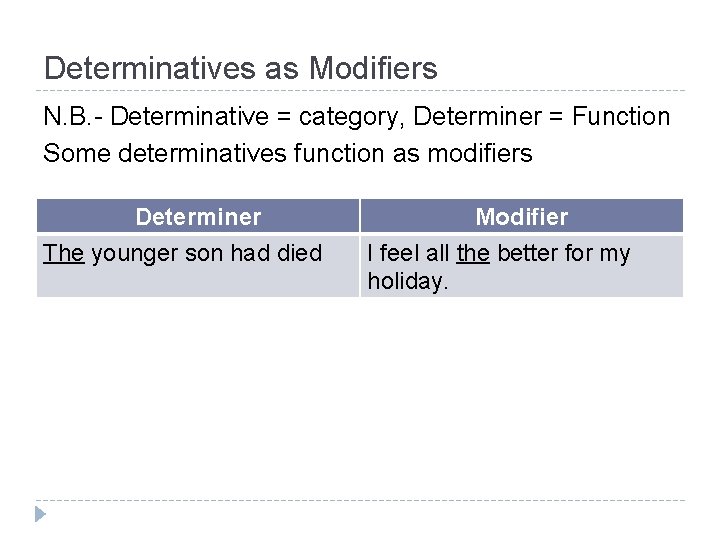 Determinatives as Modifiers

N.B.- Determinative = category, Determiner = Function

Some determinatives function as modifiers

| Determiner | Modifier |
|---|---|
| The younger son had died | I feel all the better for my holiday. |